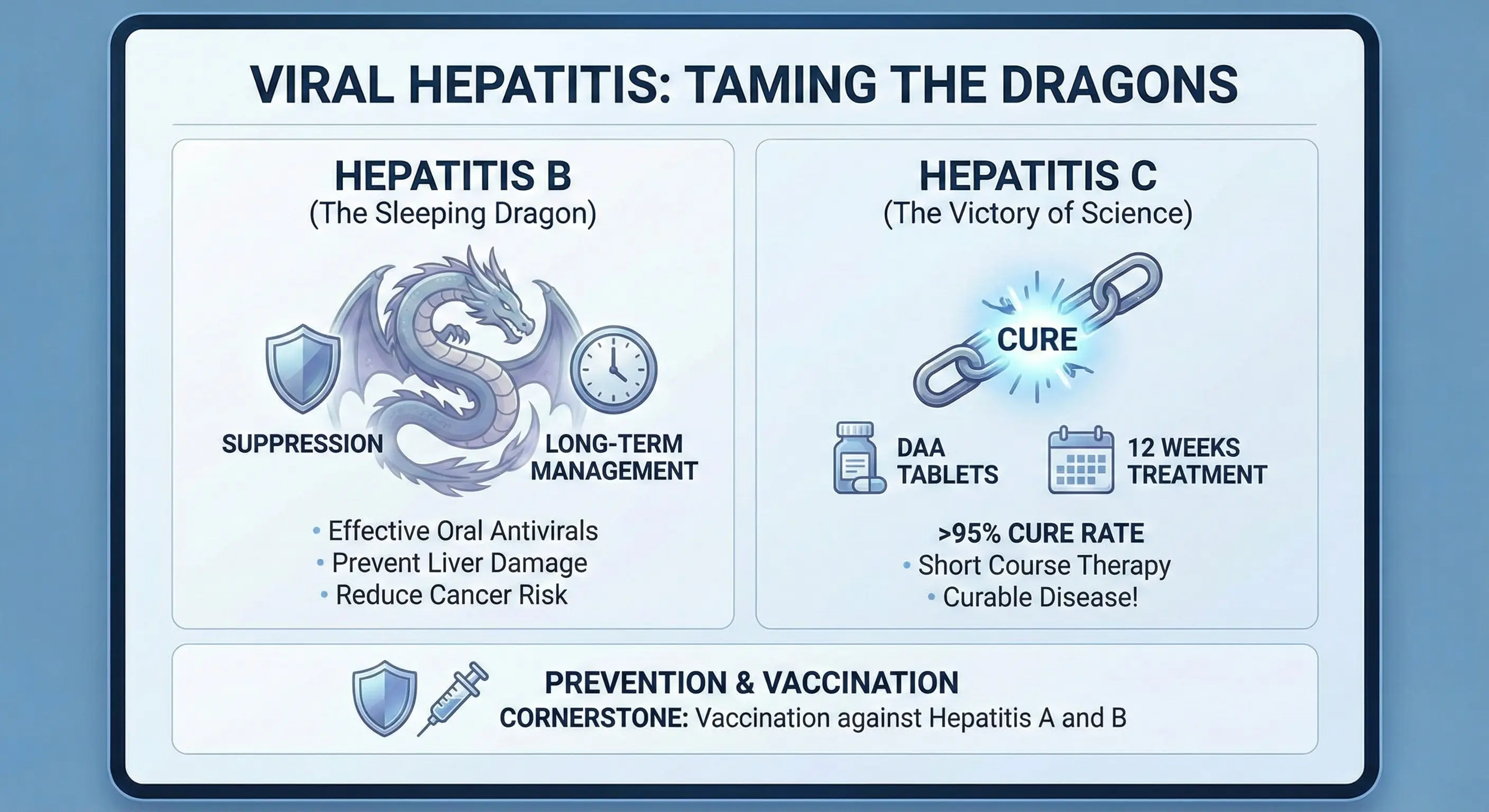 VIRAL HEPATITIS: TAMING THE DRAGONS

HEPATITIS B
(The Sleeping Dragon)

SUPPRESSION

LONG-TERM MANAGEMENT

• Effective Oral Antivirals
• Prevent Liver Damage
• Reduce Cancer Risk

HEPATITIS C
(The Victory of Science)

CURE

DAA TABLETS

12 WEEKS TREATMENT

>95% CURE RATE
• Short Course Therapy
• Curable Disease!

PREVENTION & VACCINATION
CORNERSTONE: Vaccination against Hepatitis A and B